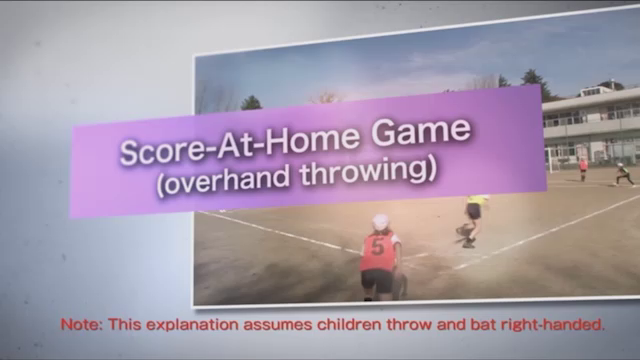 Score-At-Home Game
(overhand throwing)

5

Note: This explanation assumes children throw and bat right-handed.